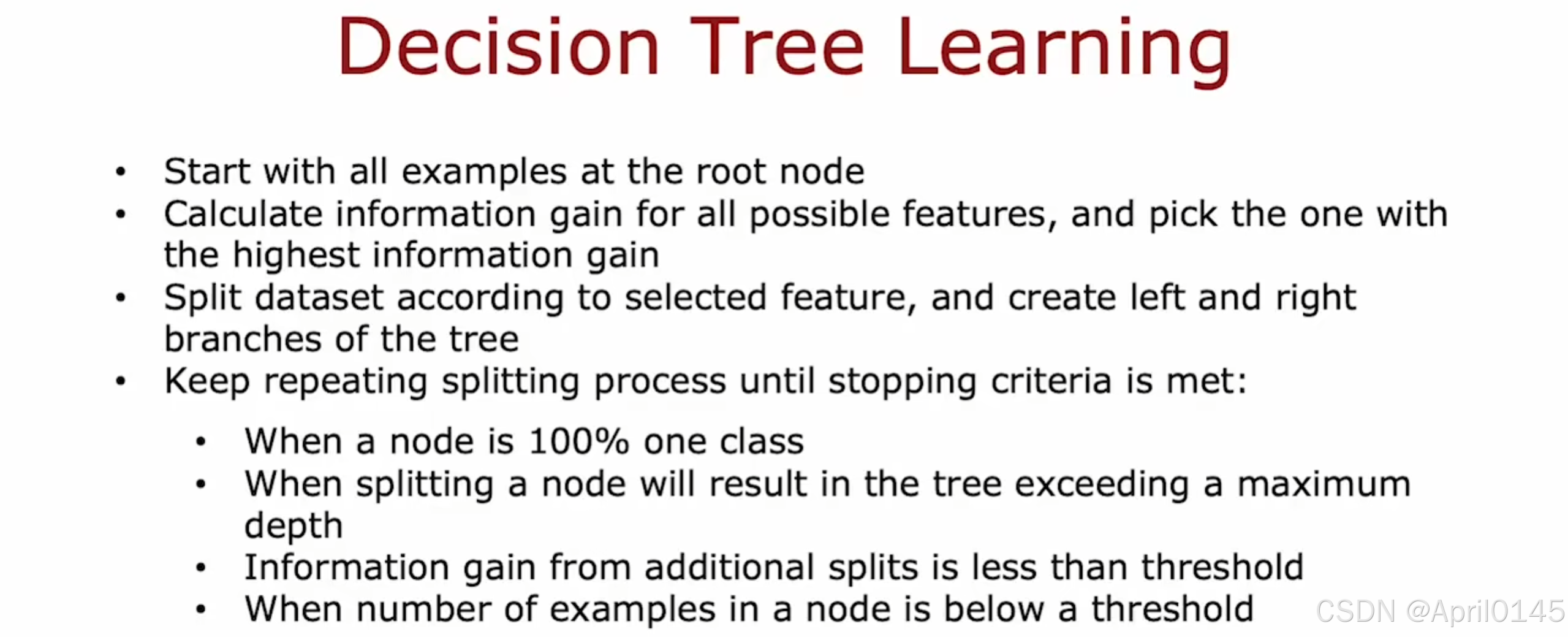 Decision Tree Learning

• Start with all examples at the root node
• Calculate information gain for all possible features, and pick the one with the highest information gain
• Split dataset according to selected feature, and create left and right branches of the tree
• Keep repeating splitting process until stopping criteria is met:
  • When a node is 100% one class
  • When splitting a node will result in the tree exceeding a maximum depth
  • Information gain from additional splits is less than threshold
  • When number of examples in a node is below a threshold

CSDN @April0145